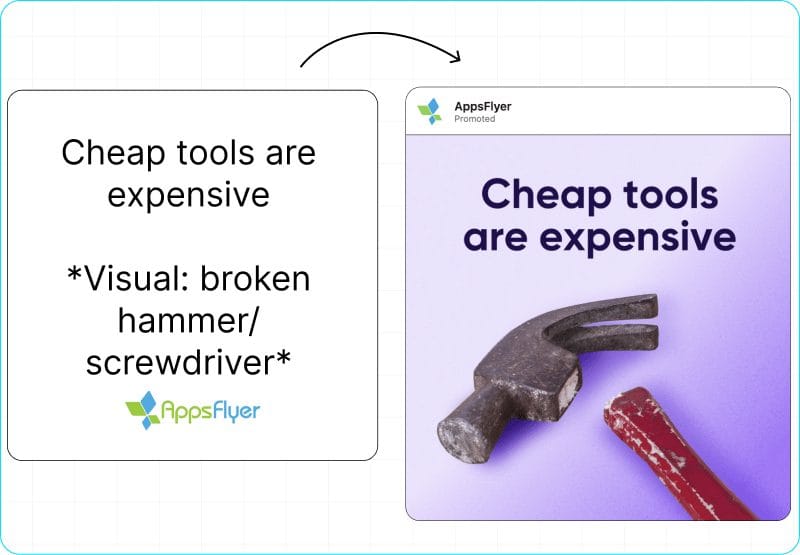 Cheap tools are expensive

*Visual: broken hammer/ screwdriver*

AppsFlyer

AppsFlyer
Promoted

Cheap tools are expensive